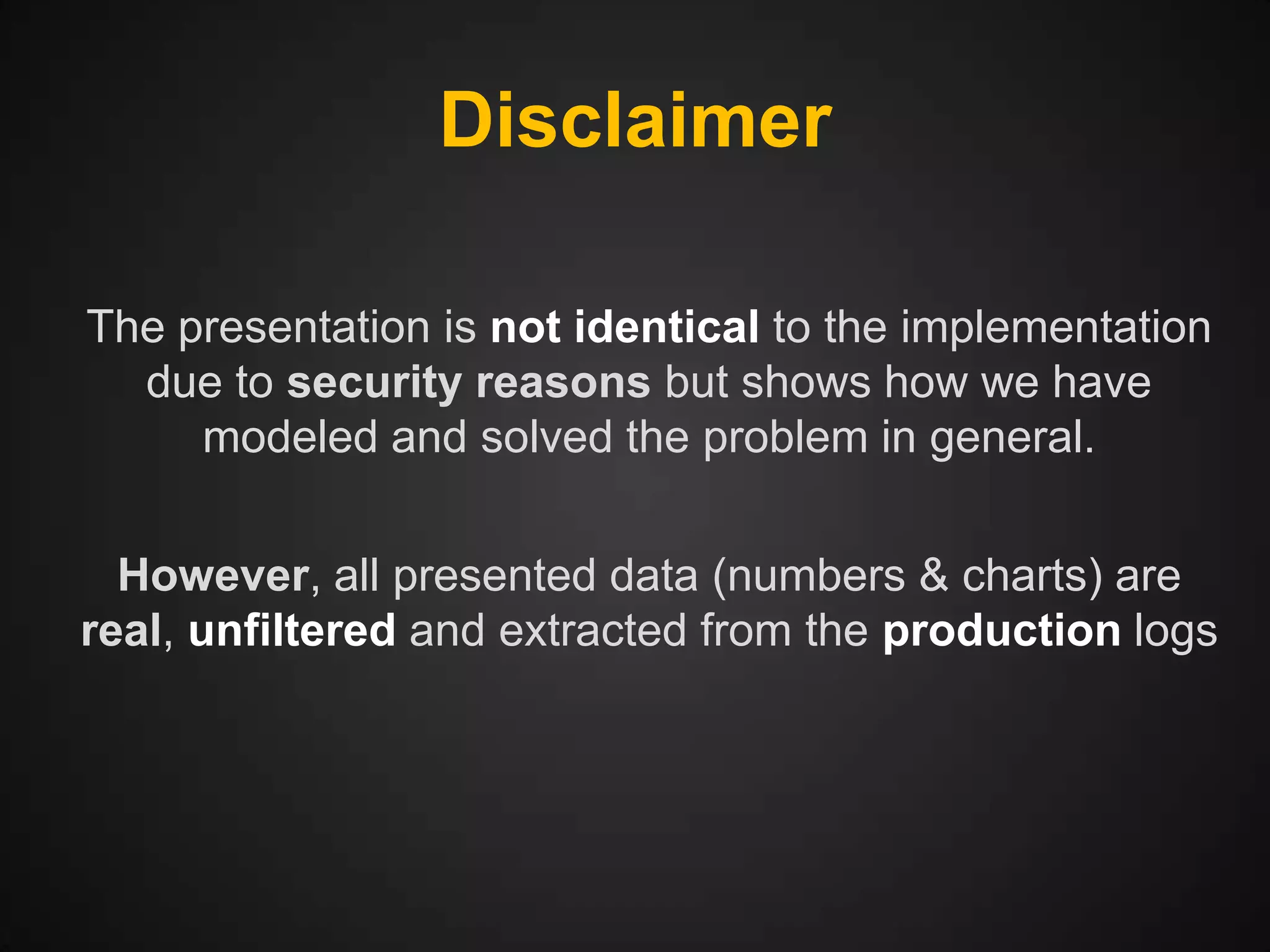 Disclaimer

The presentation is not identical to the implementation due to security reasons but shows how we have modeled and solved the problem in general.

However, all presented data (numbers & charts) are real, unfiltered and extracted from the production logs